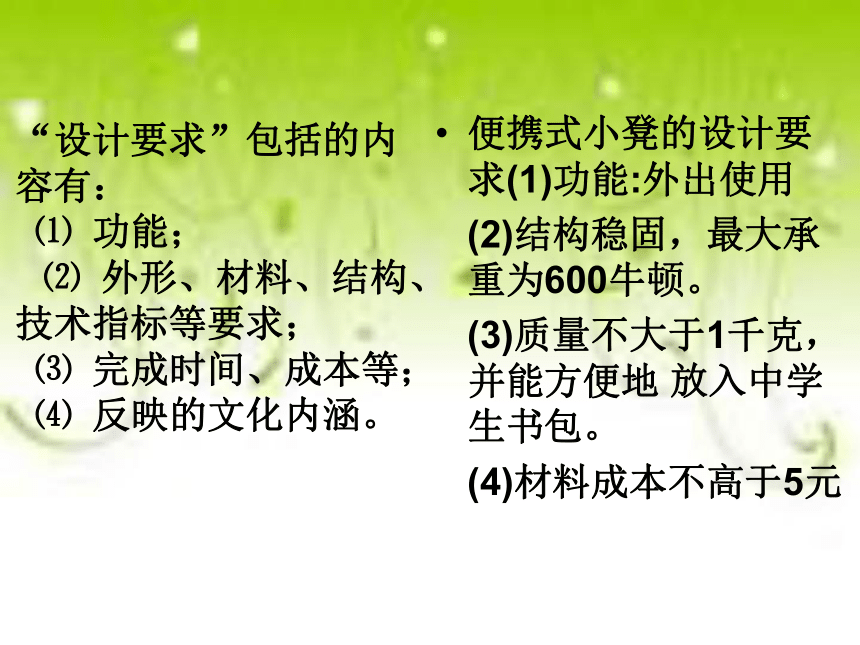 “设计要求”包括的内容有：
⑴ 功能；
⑵ 外形、材料、结构、技术指标等要求；
⑶ 完成时间、成本等；
⑷ 反映的文化内涵。

• 便携式小凳的设计要求(1)功能:外出使用
(2)结构稳固，最大承重为600牛顿。
(3)质量不大于1千克，并能方便地 放入中学生书包。
(4)材料成本不高于5元